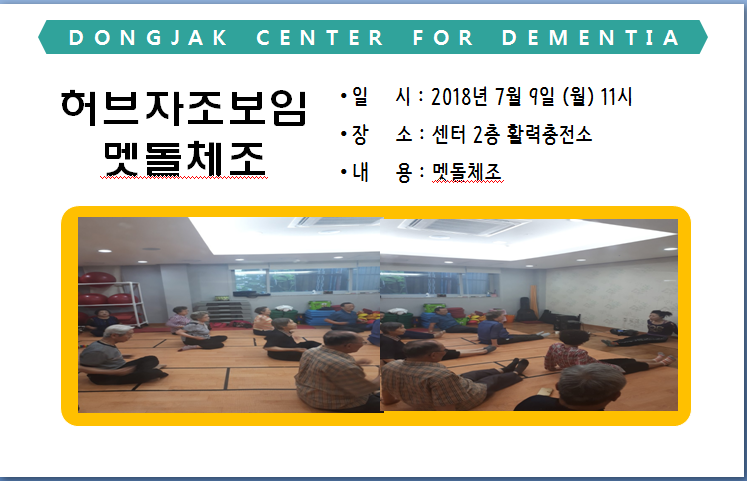 DONGJAK CENTER FOR DEMENTIA

허브자조보임
멧돌체조

• 일 시 : 2018년 7월 9일 (월) 11시
• 장 소 : 센터 2층 활력충전소
• 내 용 : 멧돌체조